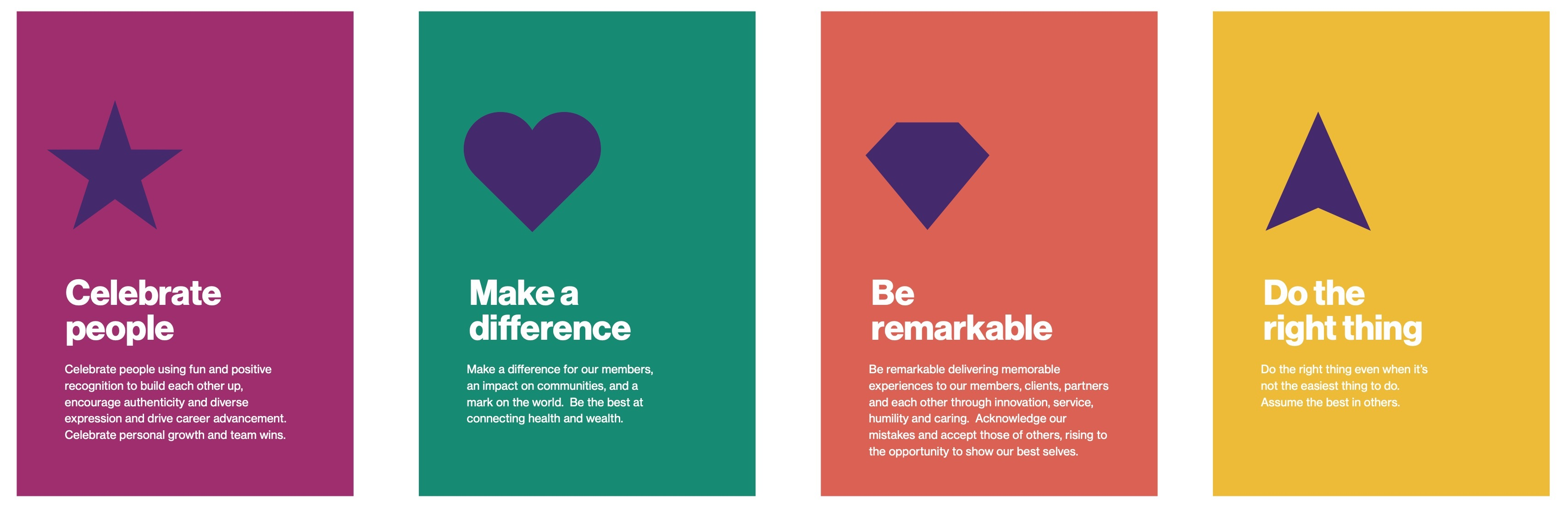 Celebrate people

Celebrate people using fun and positive recognition to build each other up, encourage authenticity and diverse expression and drive career advancement. Celebrate personal growth and team wins.

Make a difference

Make a difference for our members, an impact on communities, and a mark on the world. Be the best at connecting health and wealth.

Be remarkable

Be remarkable delivering memorable experiences to our members, clients, partners and each other through innovation, service, humility and caring. Acknowledge our mistakes and accept those of others, rising to the opportunity to show our best selves.

Do the right thing

Do the right thing even when it's not the easiest thing to do. Assume the best in others.